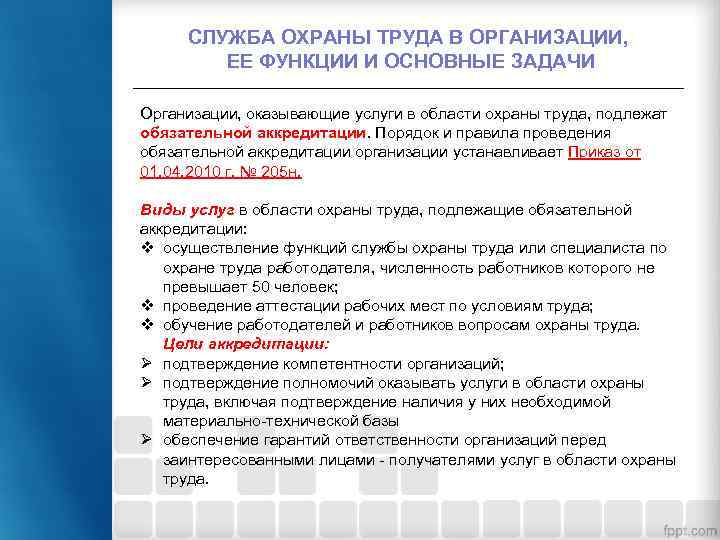 СЛУЖБА ОХРАНЫ ТРУДА В ОРГАНИЗАЦИИ, ЕЕ ФУНКЦИИ И ОСНОВНЫЕ ЗАДАЧИ

Организации, оказывающие услуги в области охраны труда, подлежат обязательной аккредитации. Порядок и правила проведения обязательной аккредитации организации устанавливает Приказ от 01.04.2010 г. № 205н.

Виды услуг в области охраны труда, подлежащие обязательной аккредитации:
❖ осуществление функций службы охраны труда или специалиста по охране труда работодателя, численность работников которого не превышает 50 человек;
❖ проведение аттестации рабочих мест по условиям труда;
❖ обучение работодателей и работников вопросам охраны труда.
Цели аккредитации:
➢ подтверждение компетентности организаций;
➢ подтверждение полномочий оказывать услуги в области охраны труда, включая подтверждение наличия у них необходимой материально-технической базы
➢ обеспечение гарантий ответственности организаций перед заинтересованными лицами - получателями услуг в области охраны труда.

fppt.com